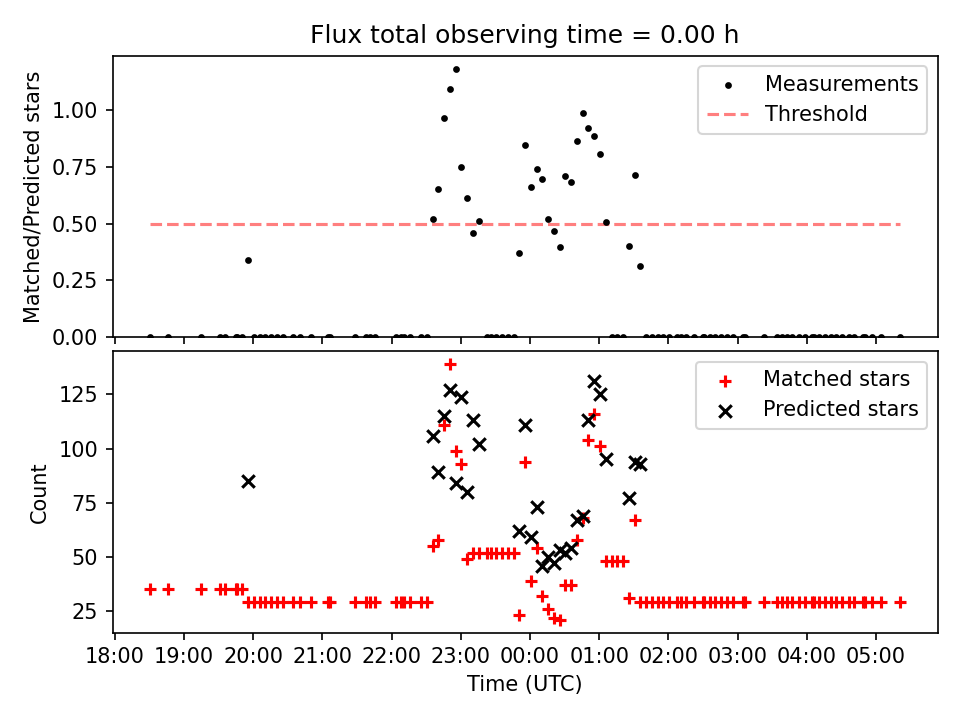 Flux total observing time = 0.00 h

Matched/Predicted stars

1.00
0.75
0.50
0.25
0.00

Measurements
Threshold

Count

125
100
75
50
25

Matched stars
Predicted stars

18:00 19:00 20:00 21:00 22:00 23:00 00:00 01:00 02:00 03:00 04:00 05:00

Time (UTC)